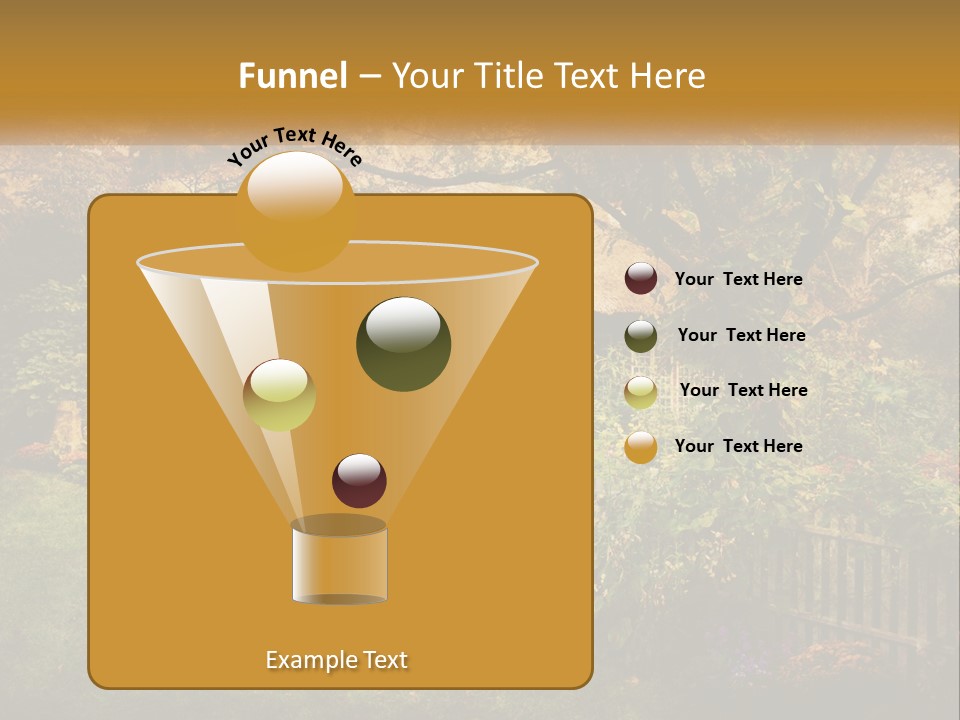 Funnel – Your Title Text Here

Your Text Here

Your Text Here

Your Text Here

Your Text Here

Your Text Here

Example Text